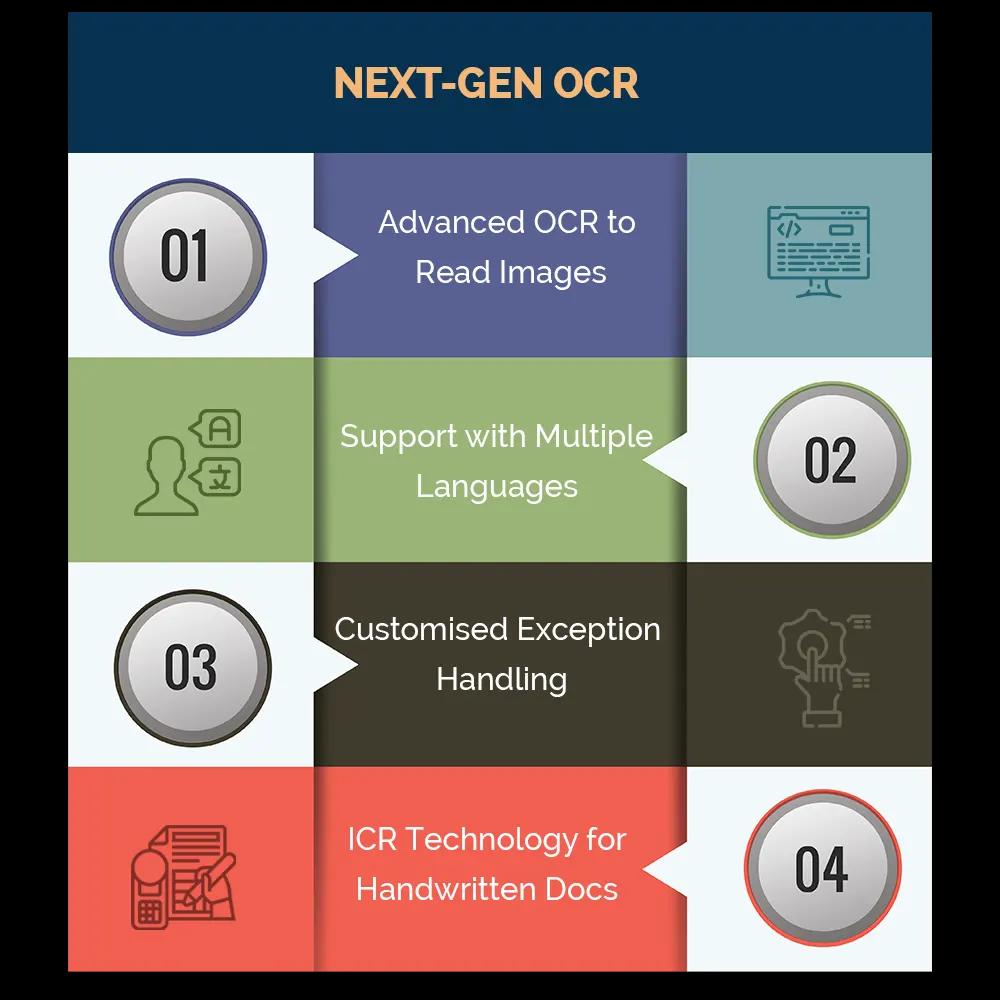 NEXT-GEN OCR

01

Advanced OCR to Read Images

Support with Multiple Languages

02

03

Customised Exception Handling

ICR Technology for Handwritten Docs

04